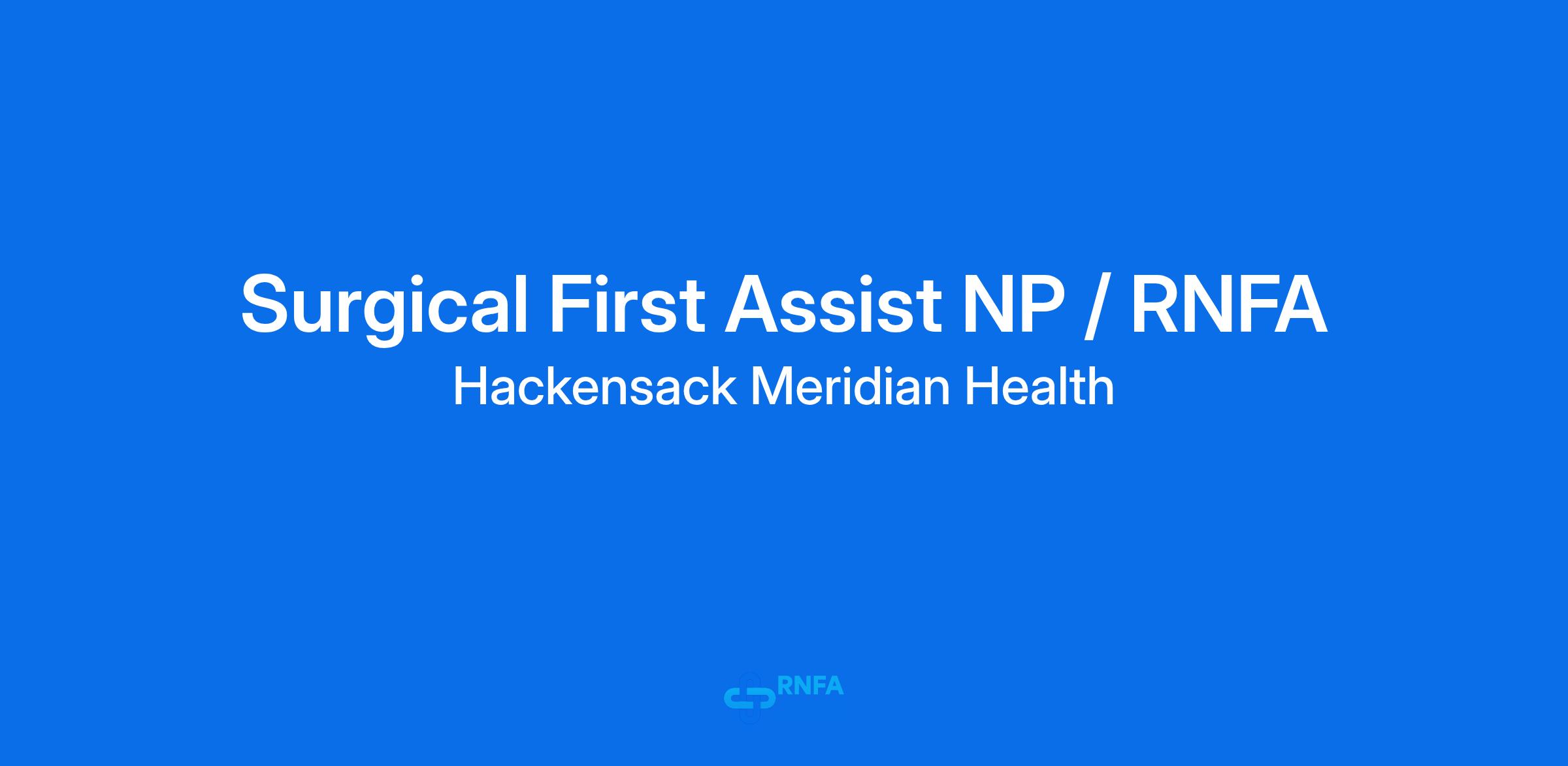 Surgical First Assist NP / RNFA
Hackensack Meridian Health

RNFA